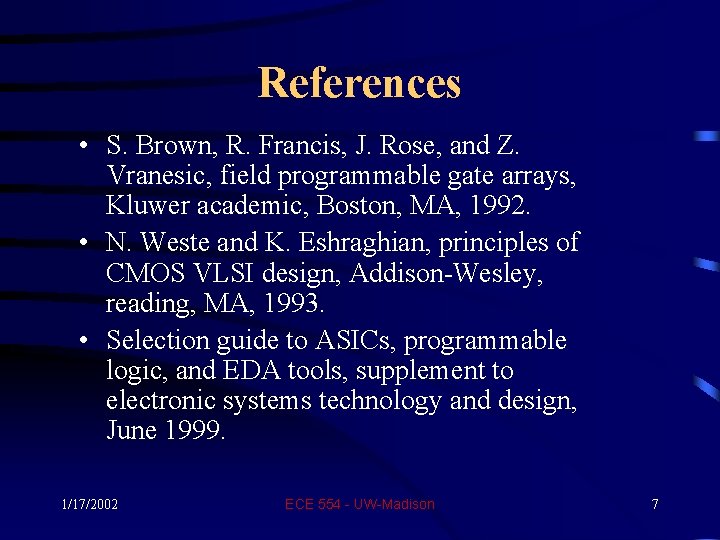 References

• S. Brown, R. Francis, J. Rose, and Z. Vranesic, field programmable gate arrays, Kluwer academic, Boston, MA, 1992.

• N. Weste and K. Eshraghian, principles of CMOS VLSI design, Addison-Wesley, reading, MA, 1993.

• Selection guide to ASICs, programmable logic, and EDA tools, supplement to electronic systems technology and design, June 1999.

1/17/2002

ECE 554 - UW-Madison

7